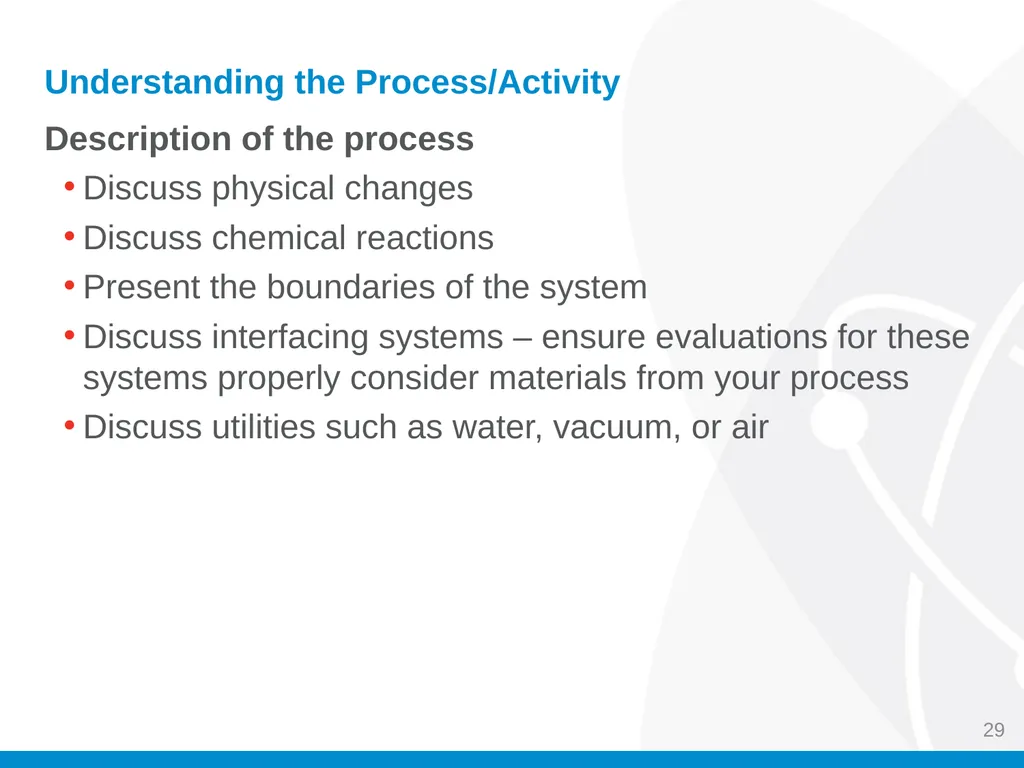 Understanding the Process/Activity

Description of the process

• Discuss physical changes
• Discuss chemical reactions
• Present the boundaries of the system
• Discuss interfacing systems – ensure evaluations for these systems properly consider materials from your process
• Discuss utilities such as water, vacuum, or air

29